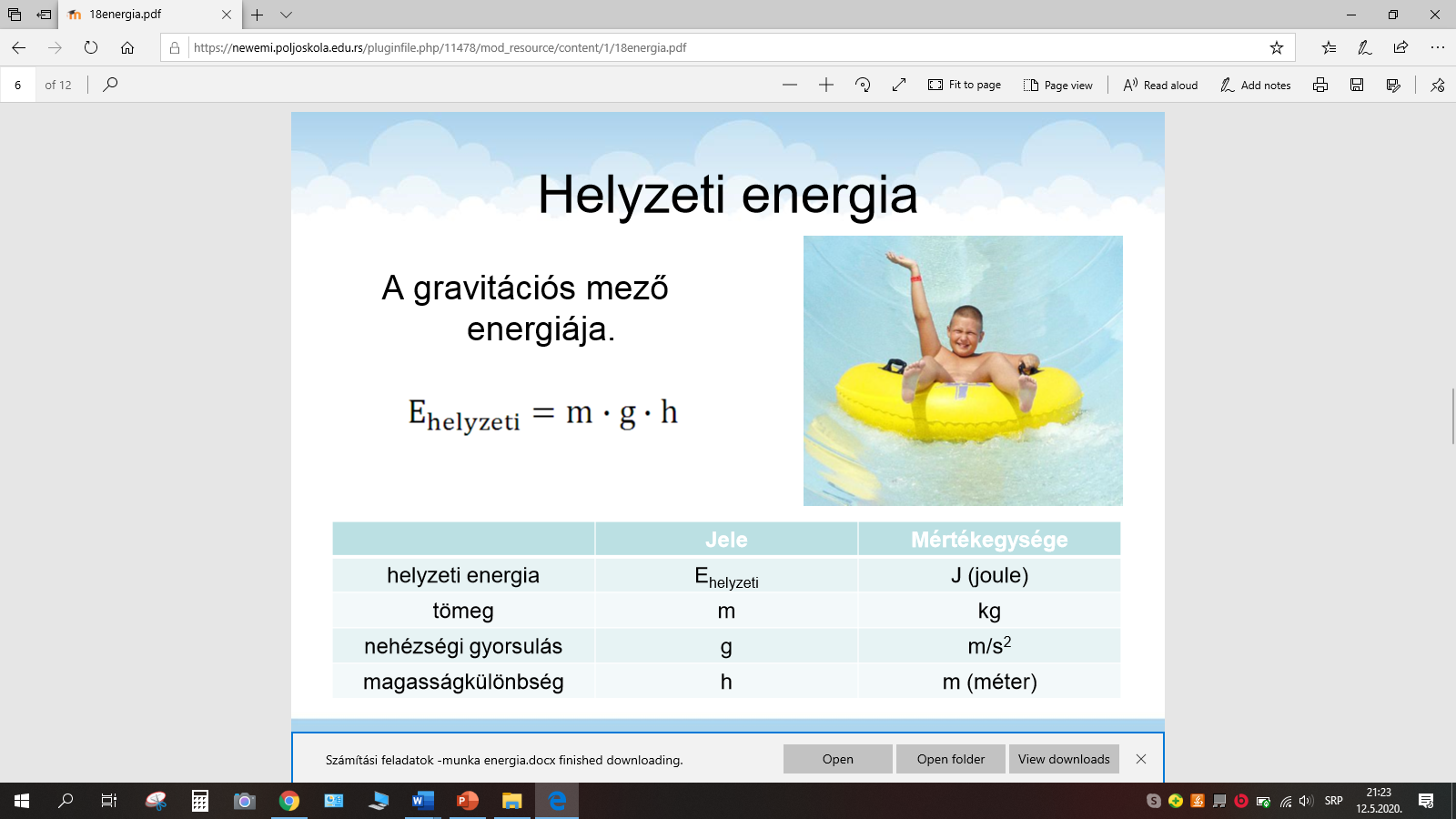 18energia.pdf

https://newemi.poljoskola.edu.rs/pluginfile.php/11478/mod_resource/content/1/18energia.pdf

6 of 12

Fit to page Page view Read aloud Add notes

Helyzeti energia

A gravitációs mező energiája.

$E_{helyzeti} = m \cdot g \cdot h$

| | Jele | Mértékegysége |
|---|---|---|
| helyzeti energia | $E_{helyzeti}$ | J (joule) |
| tömeg | m | kg |
| nehézségi gyorsulás | g | $m/s^2$ |
| magasságkülönbség | h | m (méter) |

Számítási feladatok -munka energia.docx finished downloading.

Open Open folder View downloads

SRP 21:23 12.5.2020.